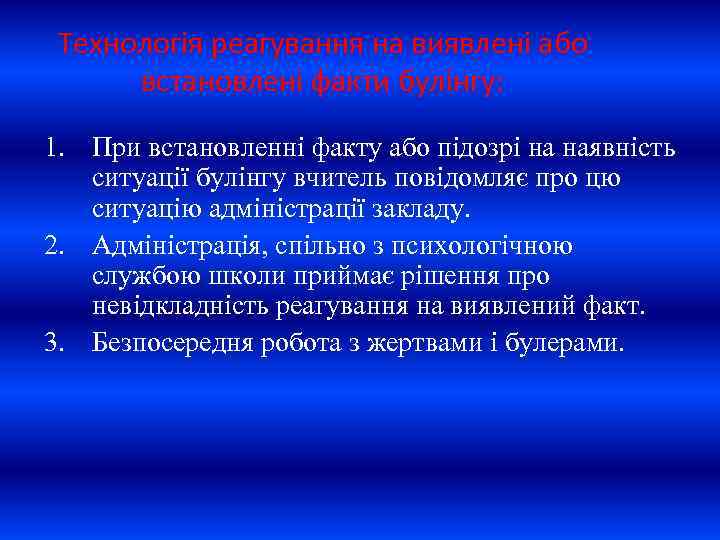 Технологія реагування на виявлені або встановлені факти булінгу:

1. При встановленні факту або підозрі на наявність ситуації булінгу вчитель повідомляє про цю ситуацію адміністрації закладу.
2. Адміністрація, спільно з психологічною службою школи приймає рішення про невідкладність реагування на виявлений факт.
3. Безпосередня робота з жертвами і булерами.